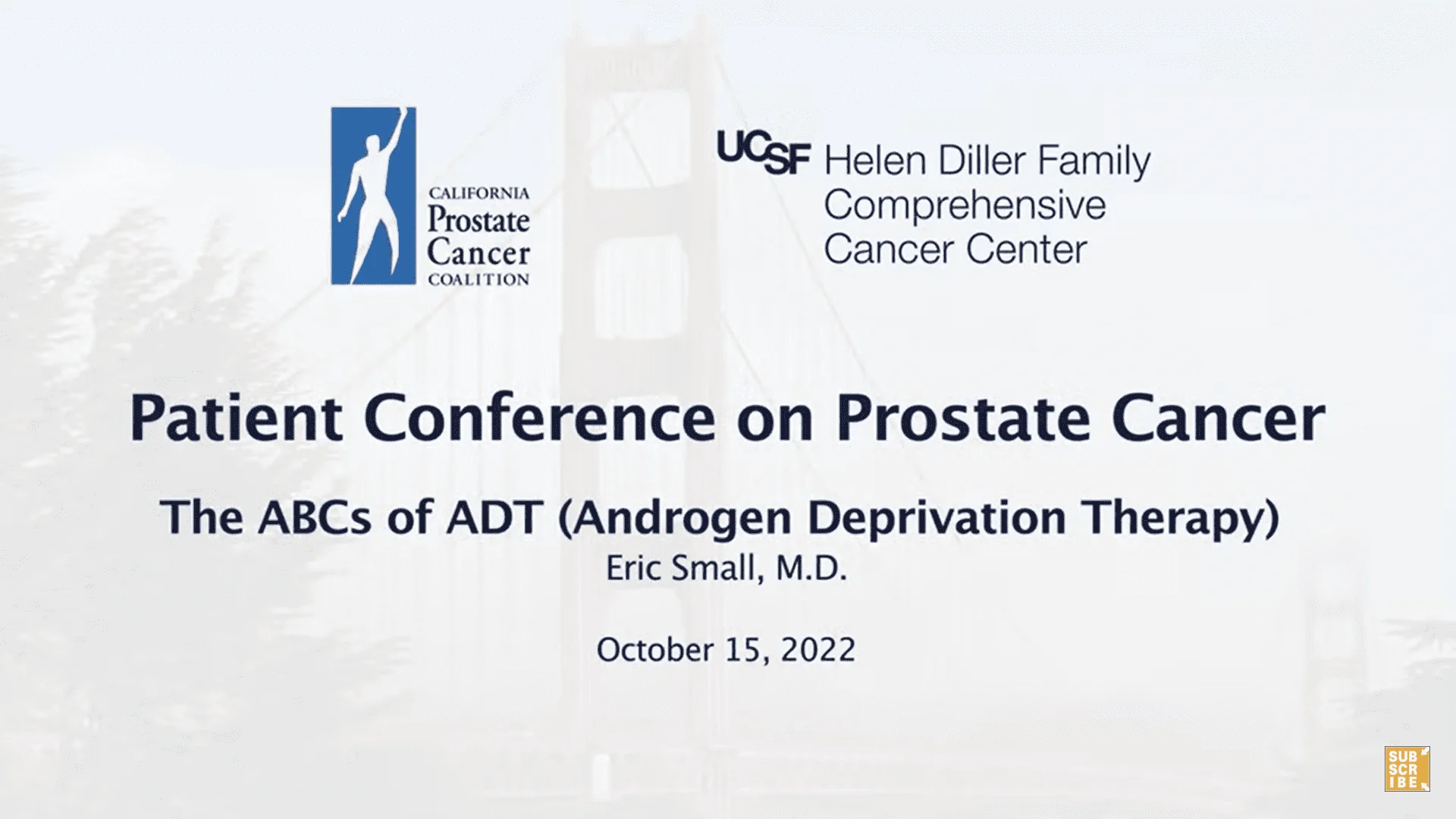 CALIFORNIA
Prostate
Cancer
COALITION

UCSF Helen Diller Family Comprehensive Cancer Center

Patient Conference on Prostate Cancer

The ABCs of ADT (Androgen Deprivation Therapy)

Eric Small, M.D.

October 15, 2022

SUBSCRIBE